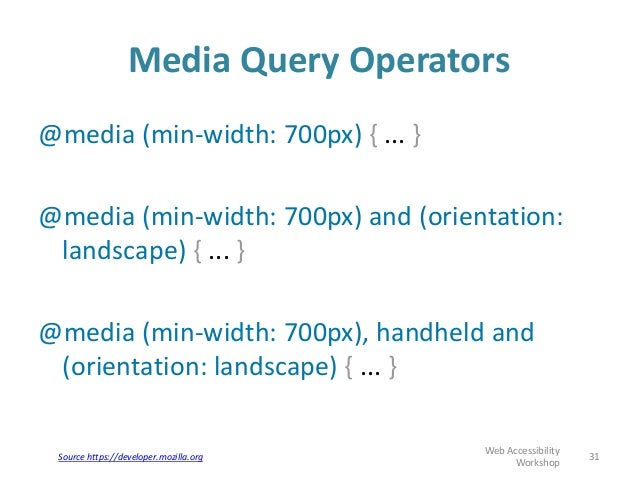 Media Query Operators

@media (min-width: 700px) { ... }

@media (min-width: 700px) and (orientation: landscape) { ... }

@media (min-width: 700px), handheld and (orientation: landscape) { ... }

Source https://developer.mozilla.org

Web Accessibility Workshop

31